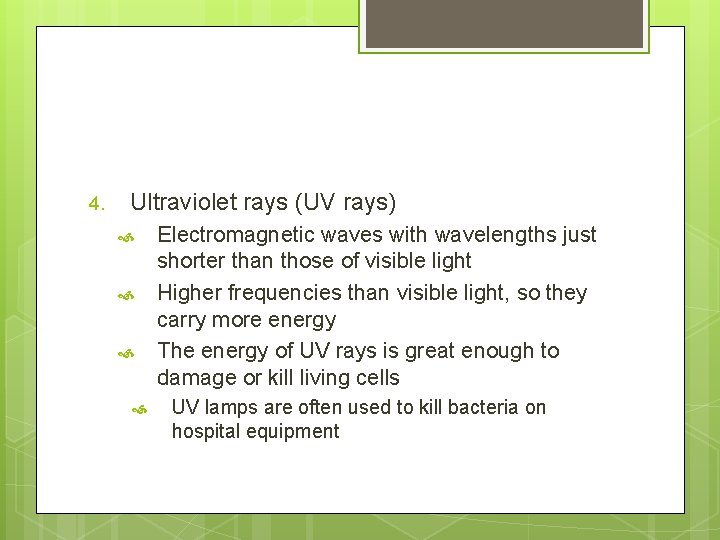 4. Ultraviolet rays (UV rays)

Electromagnetic waves with wavelengths just shorter than those of visible light

Higher frequencies than visible light, so they carry more energy

The energy of UV rays is great enough to damage or kill living cells

UV lamps are often used to kill bacteria on hospital equipment